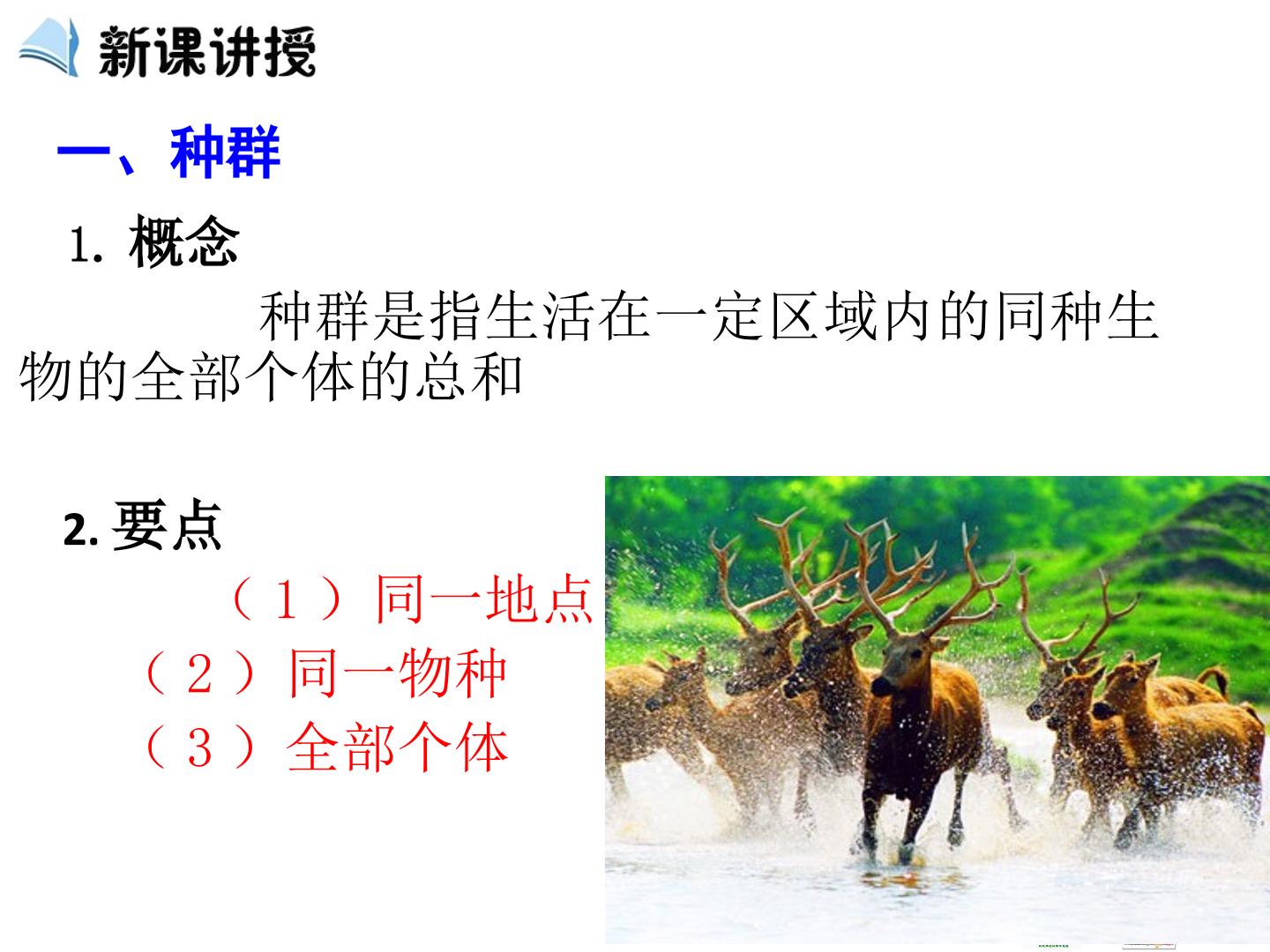 新课讲授

一、种群

1. 概念

种群是指生活在一定区域内的同种生物的全部个体的总和

2. 要点

（1）同一地点

（2）同一物种

（3）全部个体